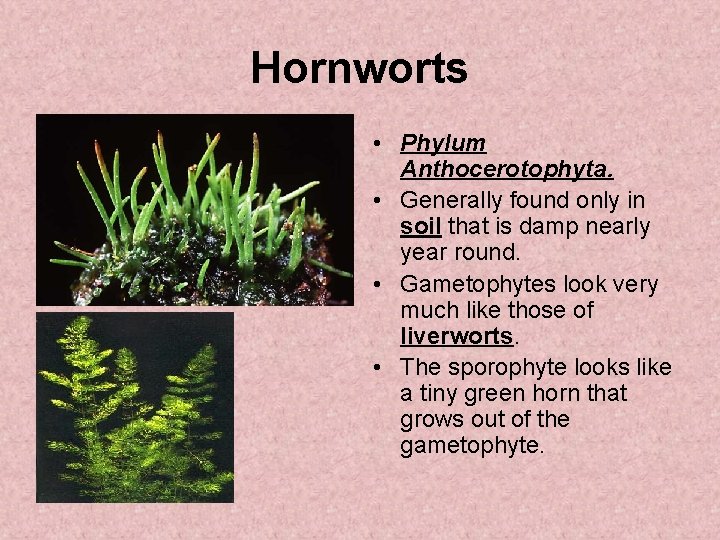 Hornworts

• Phylum Anthocerotophyta.
• Generally found only in soil that is damp nearly year round.
• Gametophytes look very much like those of liverworts.
• The sporophyte looks like a tiny green horn that grows out of the gametophyte.